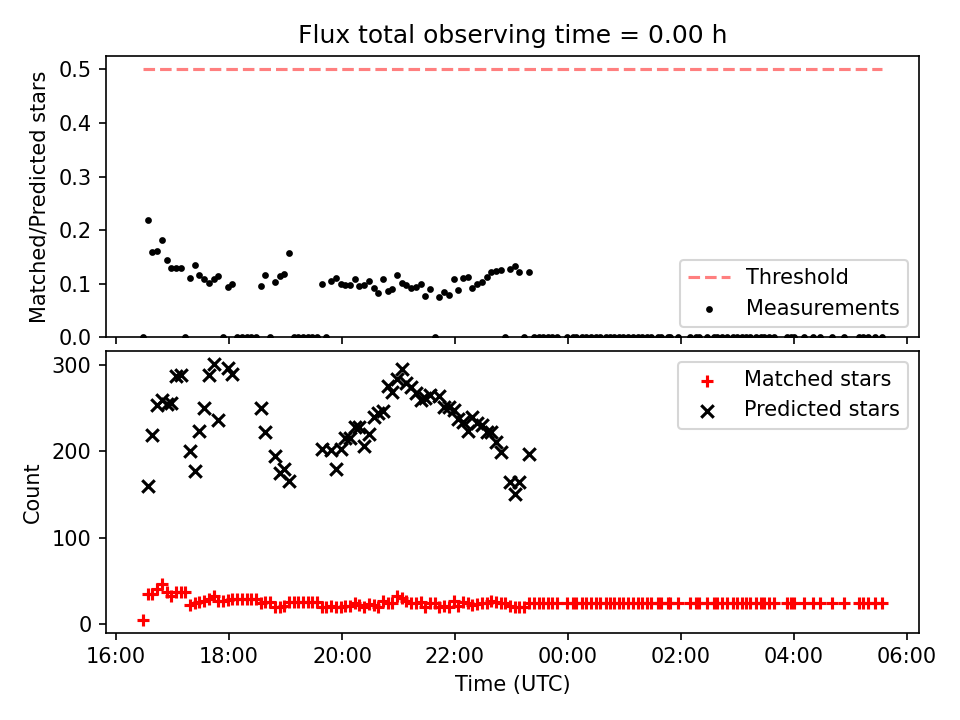 Flux total observing time = 0.00 h

Matched/Predicted stars

0.5
0.4
0.3
0.2
0.1
0.0

Threshold
Measurements

Count

300
200
100
0

Matched stars
Predicted stars

16:00
18:00
20:00
22:00
00:00
02:00
04:00
06:00

Time (UTC)